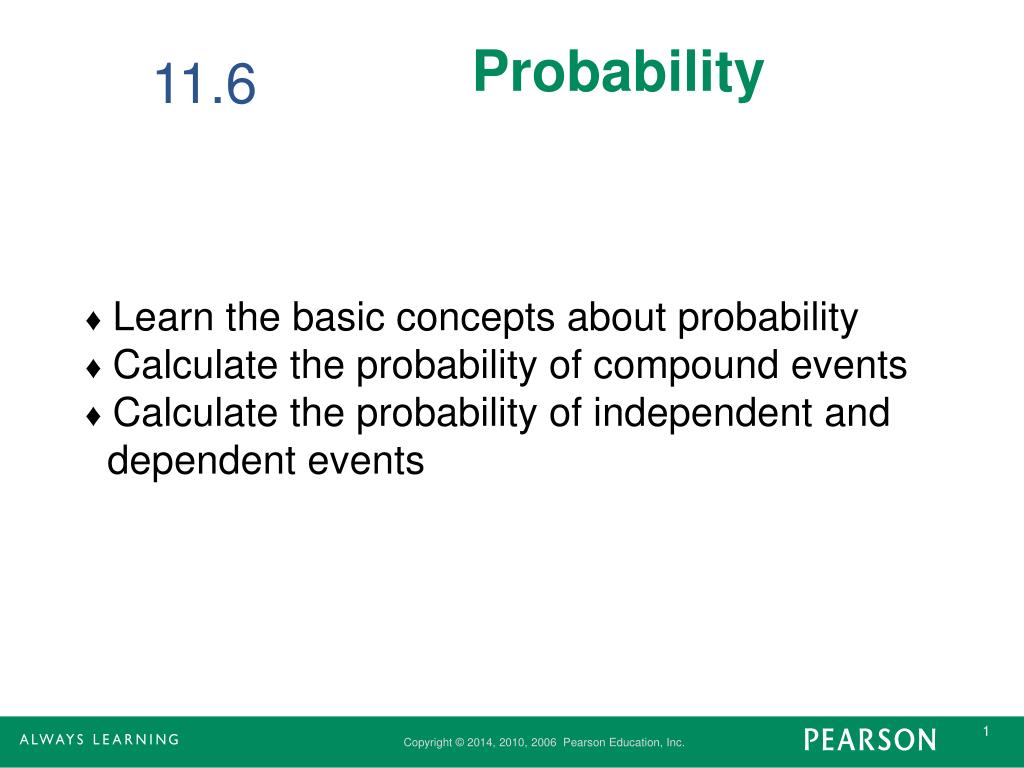 11.6

Probability

♦ Learn the basic concepts about probability
♦ Calculate the probability of compound events
♦ Calculate the probability of independent and dependent events

ALWAYS LEARNING

Copyright © 2014, 2010, 2006 Pearson Education, Inc.

PEARSON

1